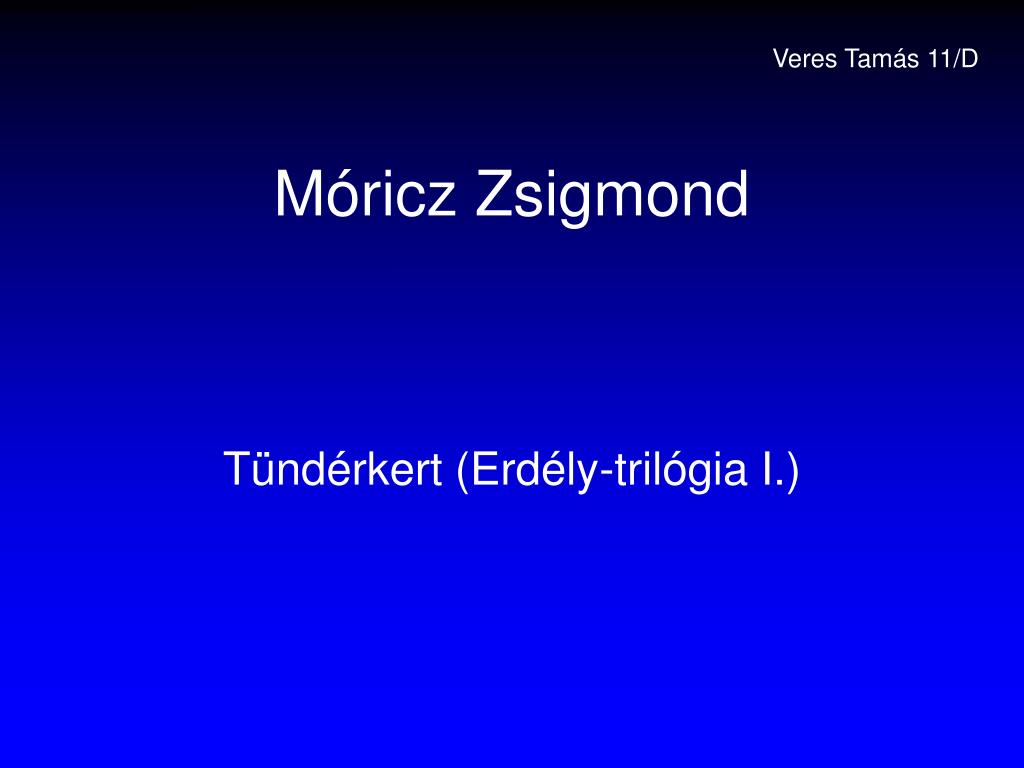 Veres Tamás 11/D

Móricz Zsigmond

Tündérkert (Erdély-trilógia I.)